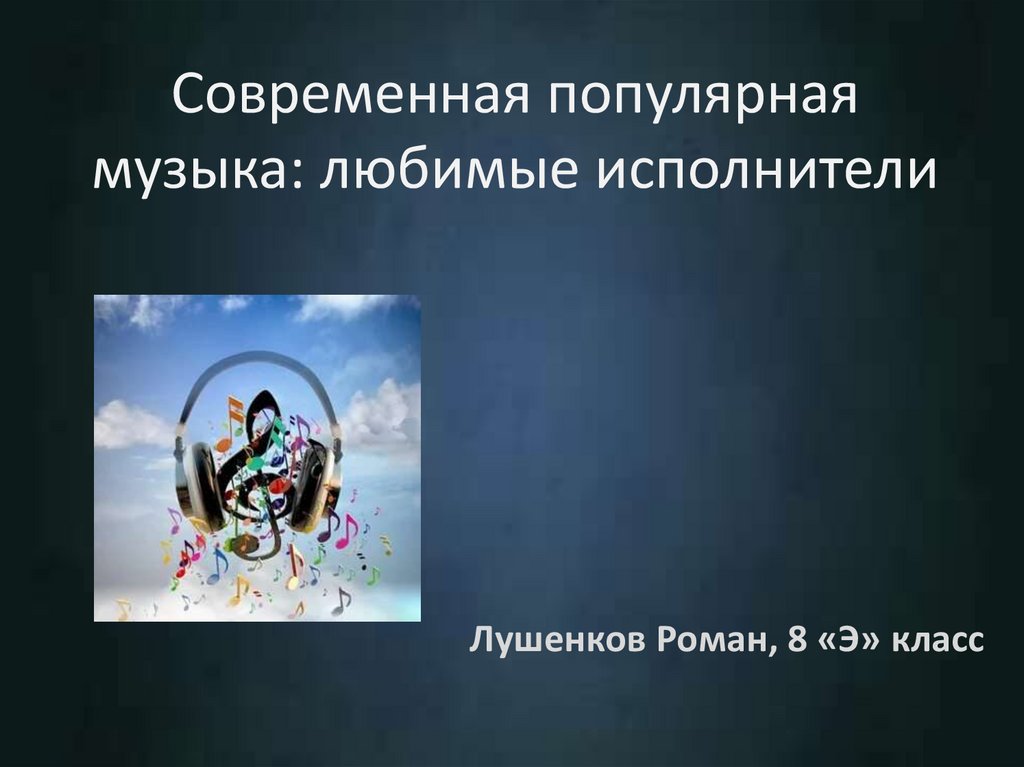 Современная популярная музыка: любимые исполнители

Лушенков Роман, 8 «Э» класс